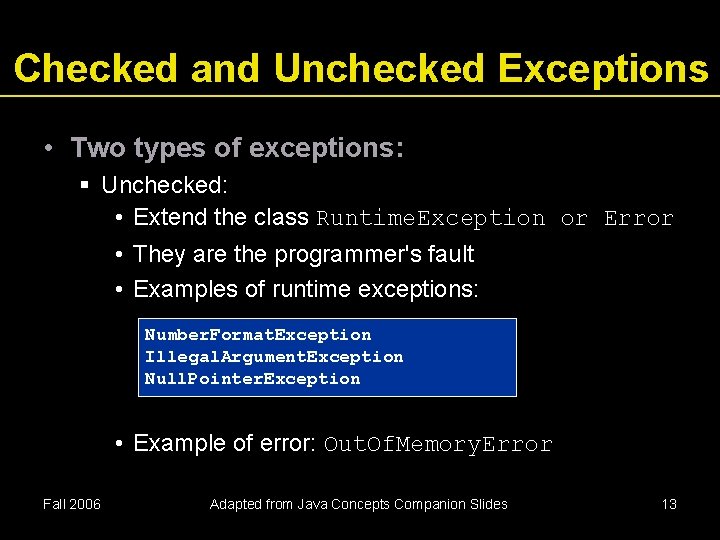 Checked and Unchecked Exceptions

• Two types of exceptions:

▪ Unchecked:

• Extend the class RuntimeException or Error

• They are the programmer's fault

• Examples of runtime exceptions:

NumberFormatException
IllegalArgumentException
NullPointerException

• Example of error: OutOfMemoryError

Fall 2006

Adapted from Java Concepts Companion Slides

13